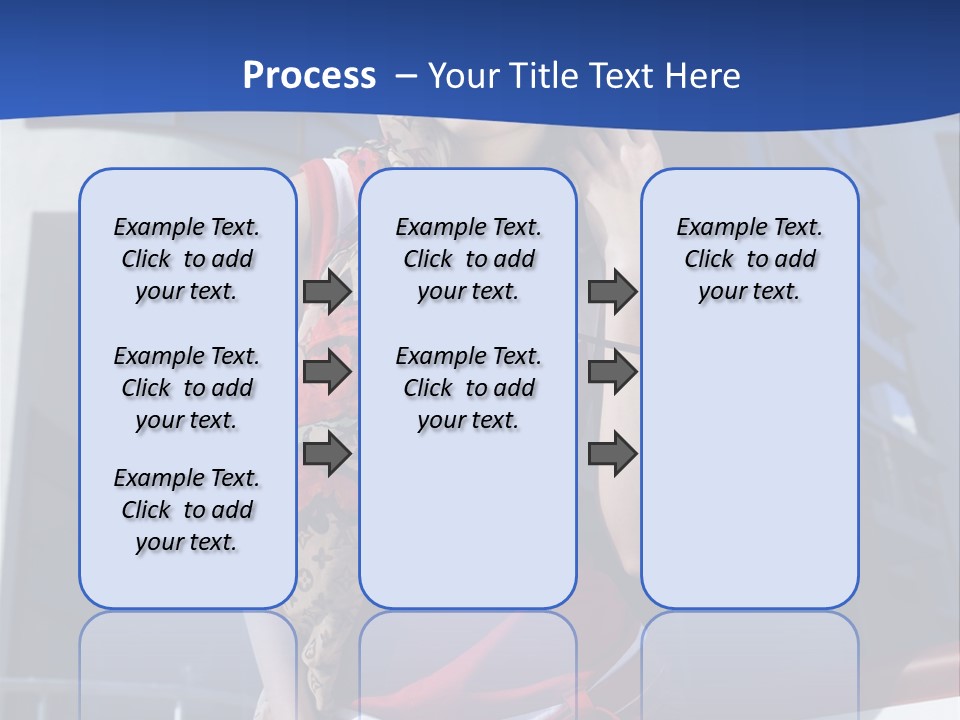 Process – Your Title Text Here

Example Text. Click to add your text.

Example Text. Click to add your text.

Example Text. Click to add your text.

Example Text. Click to add your text.

Example Text. Click to add your text.

Example Text. Click to add your text.